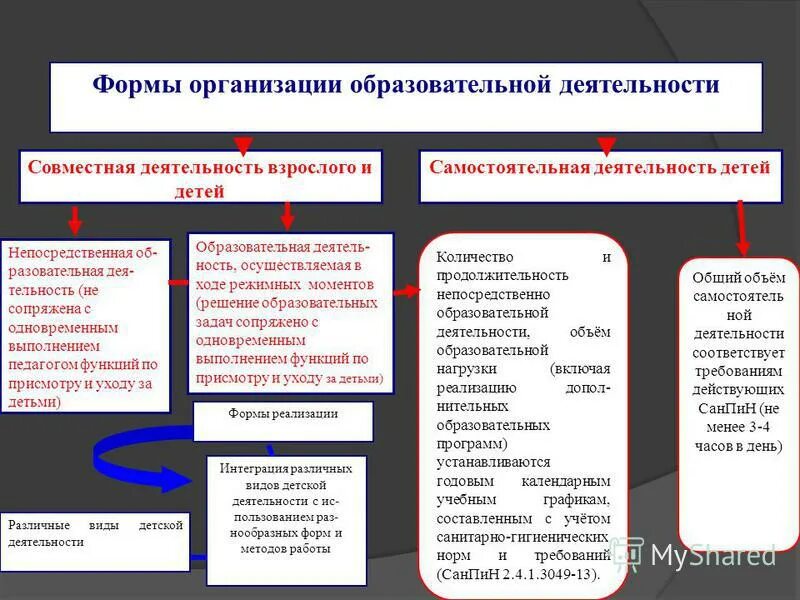 Формы организации образовательной деятельности

Совместная деятельность взрослого и детей

Самостоятельная деятельность детей

Непосредственная образовательная деятельность (не сопряжена с одновременным выполнением педагогом функций по присмотру и уходу за детьми)

Образовательная деятельность, осуществляемая в ходе режимных моментов (решение образовательных задач сопряжено с одновременным выполнением функций по присмотру и уходу за детьми)

Количество и продолжительность непосредственно образовательной деятельности, объём образовательной нагрузки (включая реализацию дополнительных образовательных программ) устанавливаются годовым календарным учебным графикам, составленным с учётом санитарно-гигиенических норм и требований (СанПиН 2.4.1.3049-13).

Общий объём самостоятельной деятельности соответствует требованиям действующих СанПиН (не менее 3-4 часов в день)

Формы реализации

Интеграция различных видов детской деятельности с использованием разнообразных форм и методов работы

Различные виды детской деятельности

MyShared